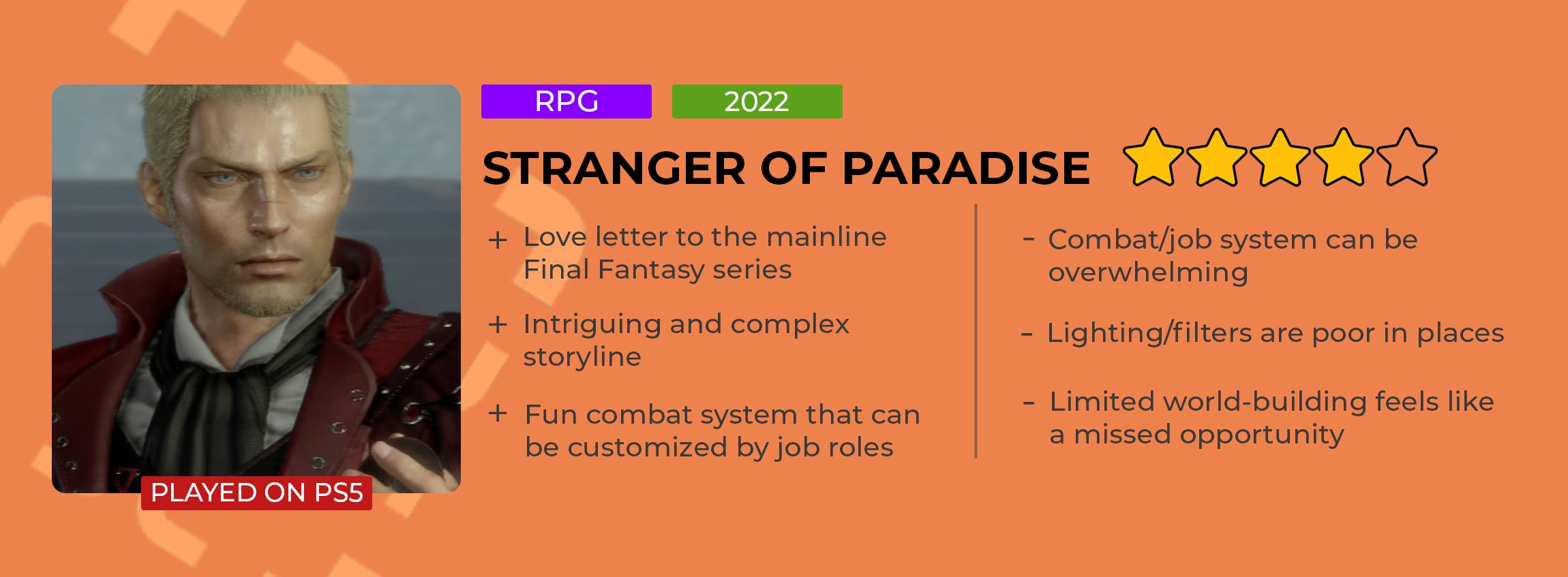 RPG

2022

STRANGER OF PARADISE

+ Love letter to the mainline Final Fantasy series

+ Intriguing and complex storyline

+ Fun combat system that can be customized by job roles

- Combat/job system can be overwhelming

- Lighting/filters are poor in places

- Limited world-building feels like a missed opportunity

PLAYED ON PS5